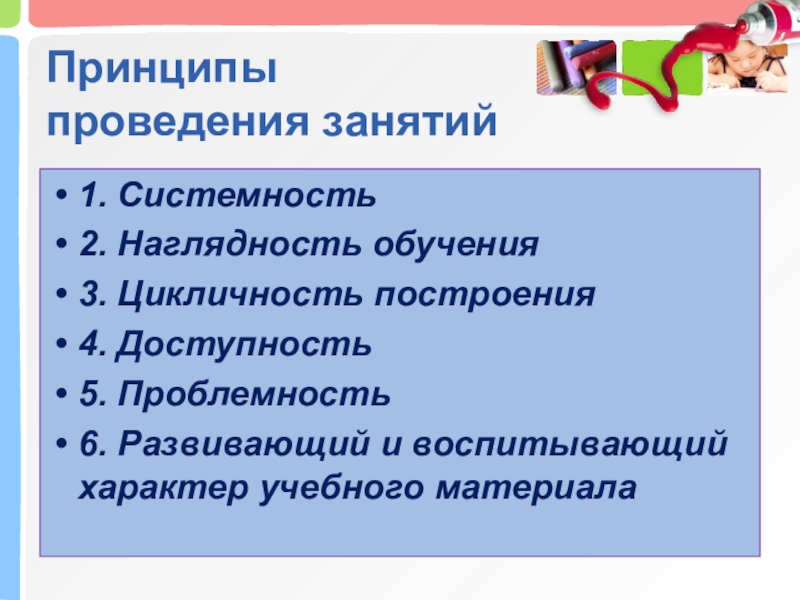 Принципы проведения занятий

• 1. Системность
• 2. Наглядность обучения
• 3. Цикличность построения
• 4. Доступность
• 5. Проблемность
• 6. Развивающий и воспитывающий характер учебного материала